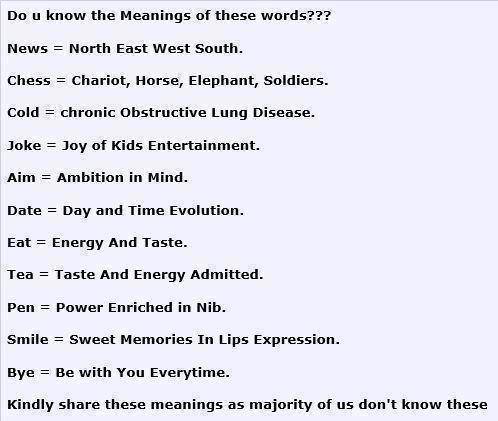 Do u know the Meanings of these words???

News = North East West South.

Chess = Chariot, Horse, Elephant, Soldiers.

Cold = chronic Obstructive Lung Disease.

Joke = Joy of Kids Entertainment.

Aim = Ambition in Mind.

Date = Day and Time Evolution.

Eat = Energy And Taste.

Tea = Taste And Energy Admitted.

Pen = Power Enriched in Nib.

Smile = Sweet Memories In Lips Expression.

Bye = Be with You Everytime.

Kindly share these meanings as majority of us don't know these